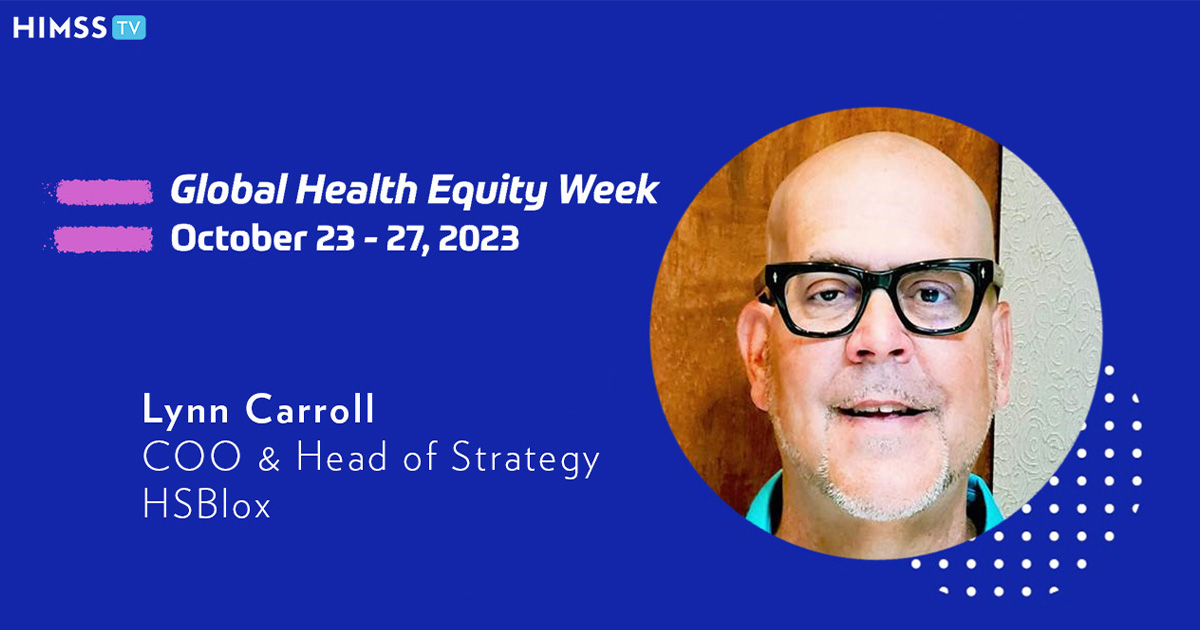 HIMSS TV

Global Health Equity Week
October 23 - 27, 2023

Lynn Carroll
COO & Head of Strategy
HSBlox